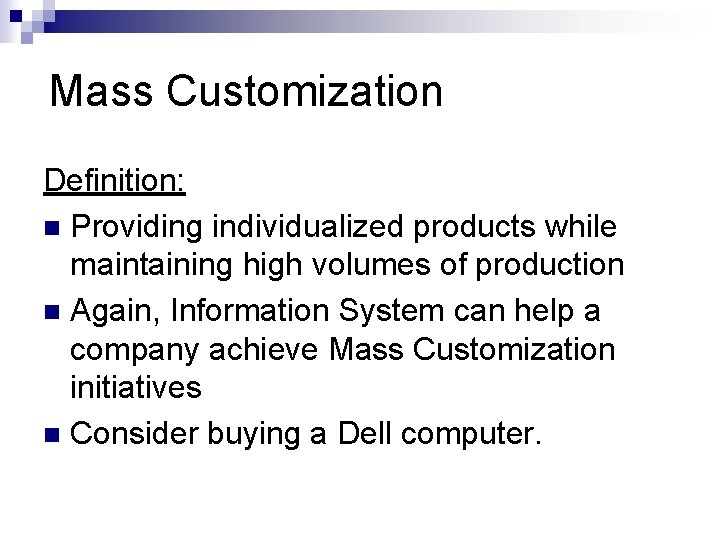 Mass Customization

Definition:

- Providing individualized products while maintaining high volumes of production
- Again, Information System can help a company achieve Mass Customization initiatives
- Consider buying a Dell computer.